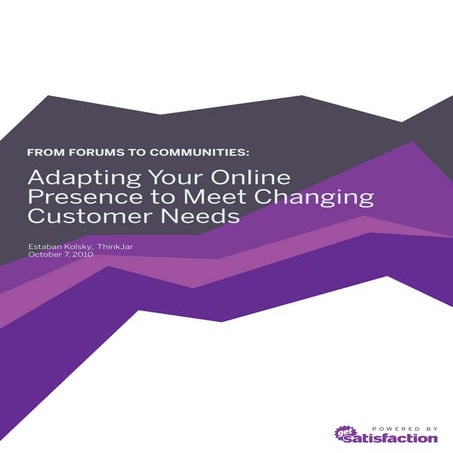 FROM FORUMS TO COMMUNITIES:

Adapting Your Online Presence to Meet Changing Customer Needs

Estaban Kolsky, ThinkJar
October 7, 2010

POWERED BY
get satisfaction